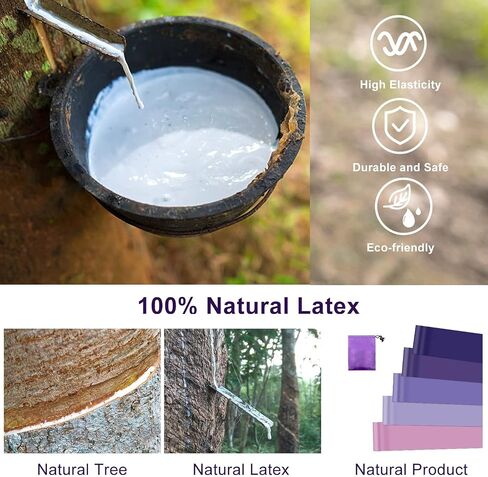 High Elasticity

Durable and Safe

Eco-friendly

100% Natural Latex

Natural Tree

Natural Latex

Natural Product